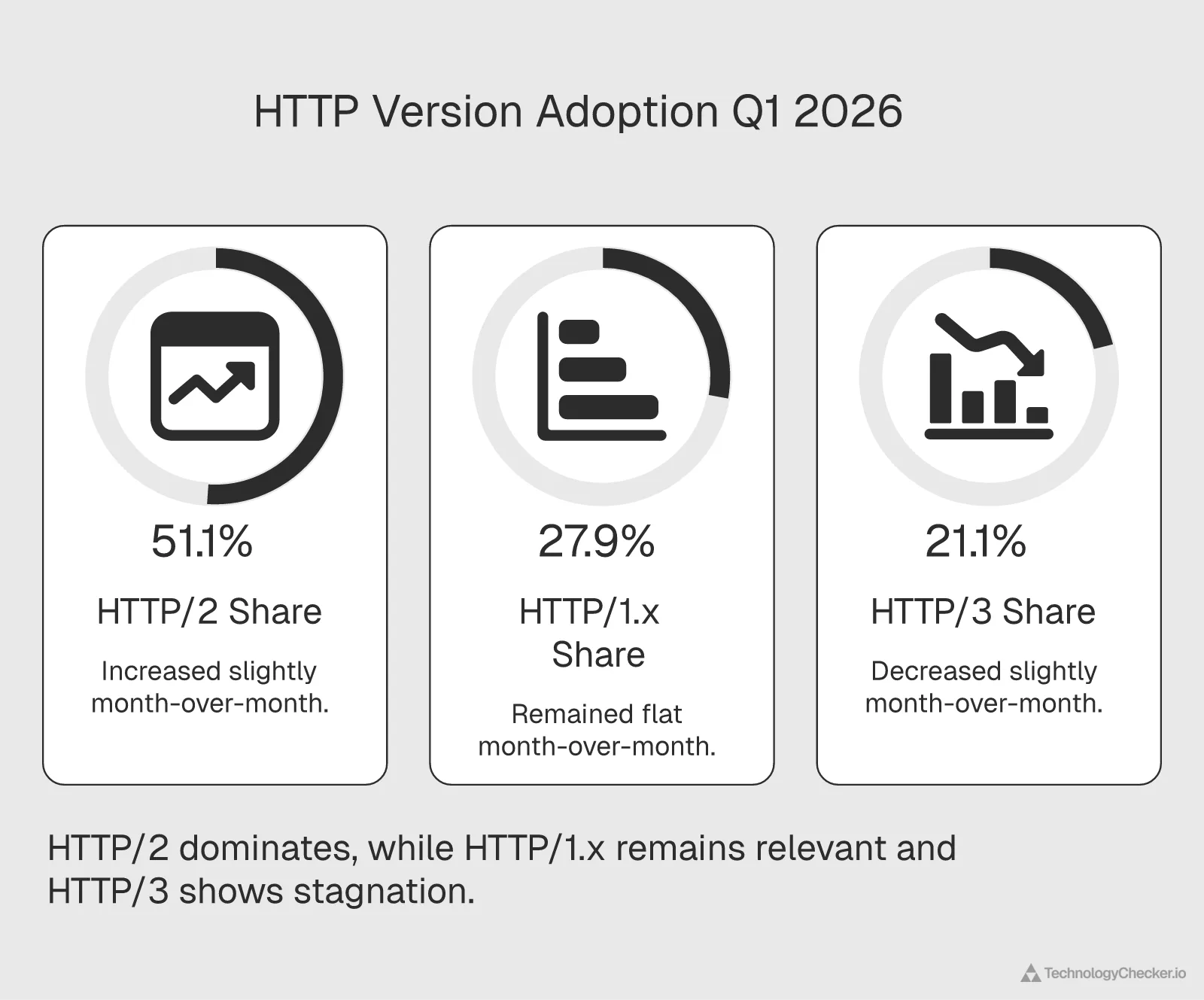 HTTP Version Adoption Q1 2026

51.1%

HTTP/2 Share

Increased slightly month-over-month.

27.9%

HTTP/1.x Share

Remained flat month-over-month.

21.1%

HTTP/3 Share

Decreased slightly month-over-month.

HTTP/2 dominates, while HTTP/1.x remains relevant and HTTP/3 shows stagnation.

TechnologyChecker.io